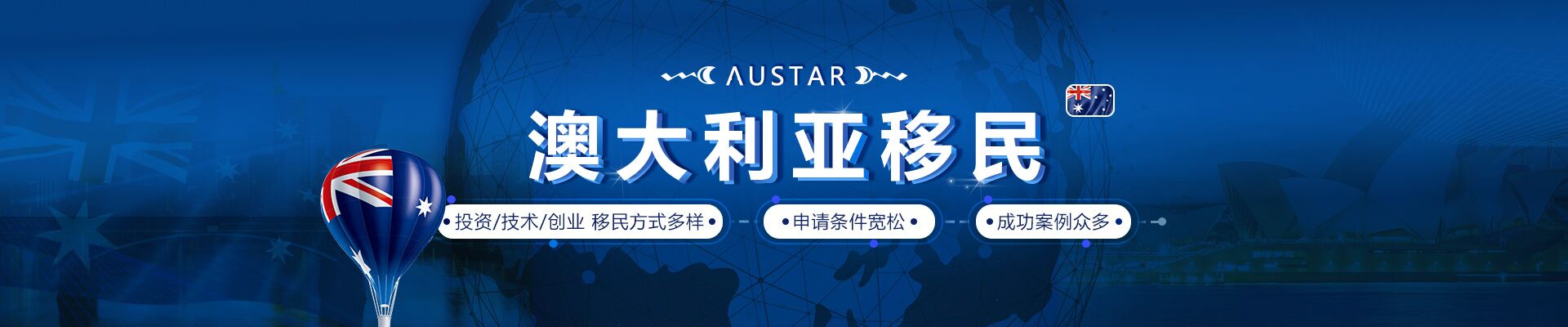 AUSTAR

澳大利亚移民

投资/技术/创业 移民方式多样

申请条件宽松

成功案例众多